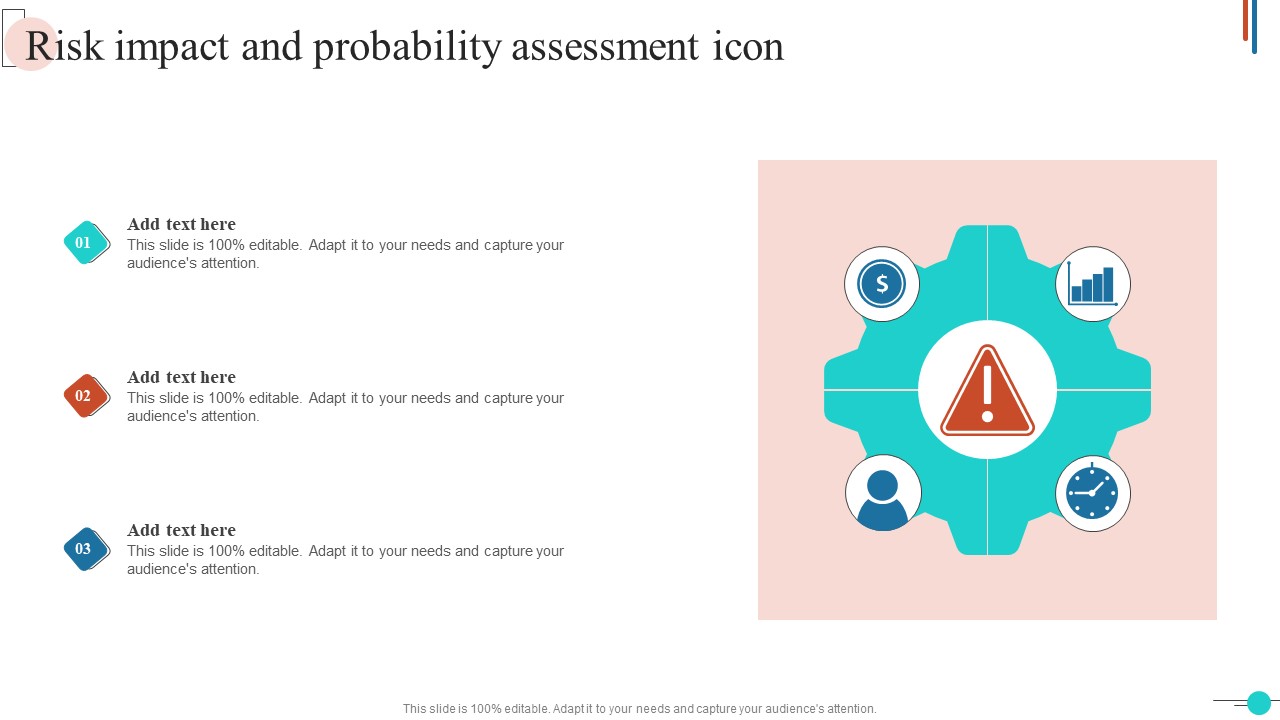 Risk impact and probability assessment icon

01
Add text here
This slide is 100% editable. Adapt it to your needs and capture your audience's attention.

02
Add text here
This slide is 100% editable. Adapt it to your needs and capture your audience's attention.

03
Add text here
This slide is 100% editable. Adapt it to your needs and capture your audience's attention.

$

This slide is 100% editable. Adapt it to your needs and capture your audience's attention.